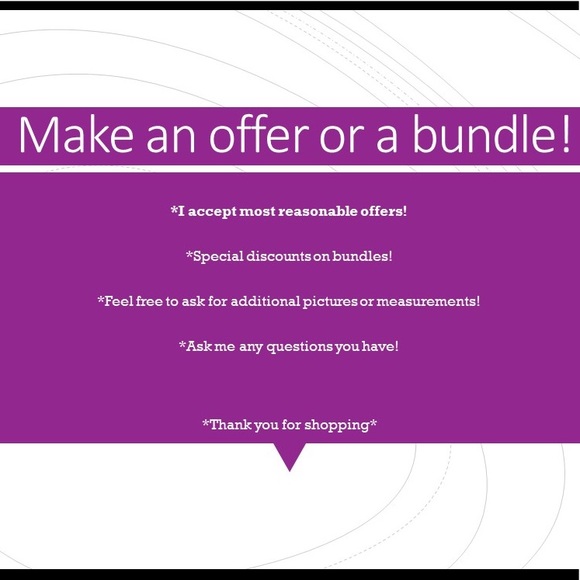 Make an offer or a bundle!

*I accept most reasonable offers!

*Special discounts on bundles!

*Feel free to ask for additional pictures or measurements!

*Ask me any questions you have!

*Thank you for shopping*